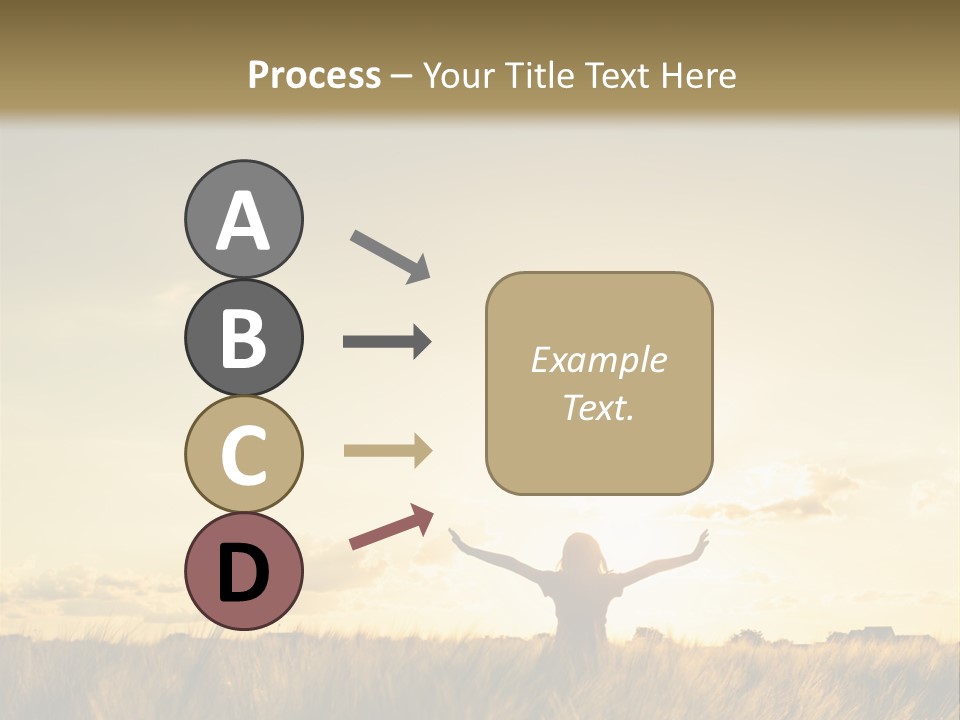 Process – Your Title Text Here

A
B
C
D

Example Text.